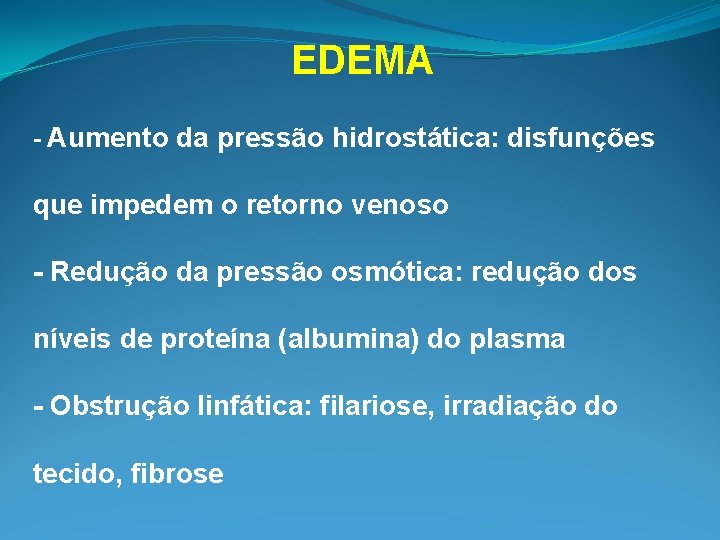 EDEMA

- Aumento da pressão hidrostática: disfunções que impedem o retorno venoso

- Redução da pressão osmótica: redução dos níveis de proteína (albumina) do plasma

- Obstrução linfática: filariose, irradiação do tecido, fibrose